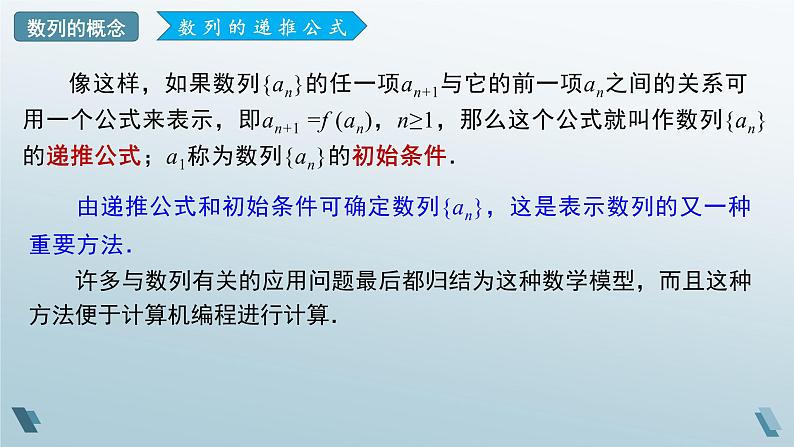 数列的概念

数列的递推公式

像这样，如果数列$\{a_n\}$的任一项$a_{n+1}$与它的前一项$a_n$之间的关系可用一个公式来表示，即$a_{n+1}=f(a_n)$，$n\geq 1$，那么这个公式就叫作数列$\{a_n\}$的递推公式；$a_1$称为数列$\{a_n\}$的初始条件.

由递推公式和初始条件可确定数列$\{a_n\}$，这是表示数列的又一种重要方法.

许多与数列有关的应用问题最后都归结为这种数学模型，而且这种方法便于计算机编程进行计算.